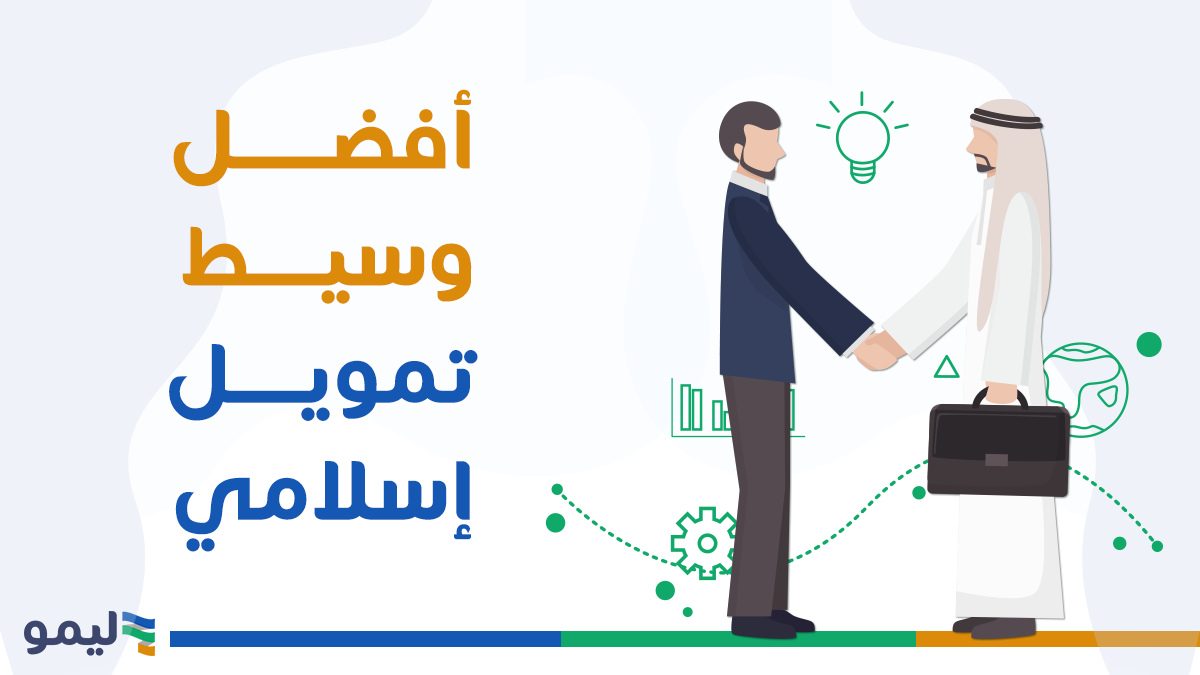 أفضل
وسيط
تمويل
إسلامي

ليمو